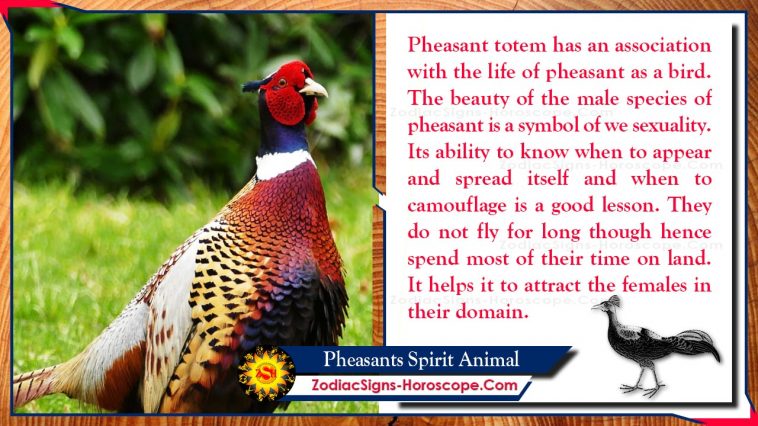 Pheasant totem has an association with the life of pheasant as a bird. The beauty of the male species of pheasant is a symbol of we sexuality. Its ability to know when to appear and spread itself and when to camouflage is a good lesson. They do not fly for long though hence spend most of their time on land. It helps it to attract the females in their domain.

ZodiacSigns-Horoscope.Com
ZodiacSigns-Horoscope.Com
ZodiacSigns-Horoscope.Com
ZodiacSigns-Horoscope.Com

Pheasants Spirit Animal
ZodiacSigns-Horoscope.Com